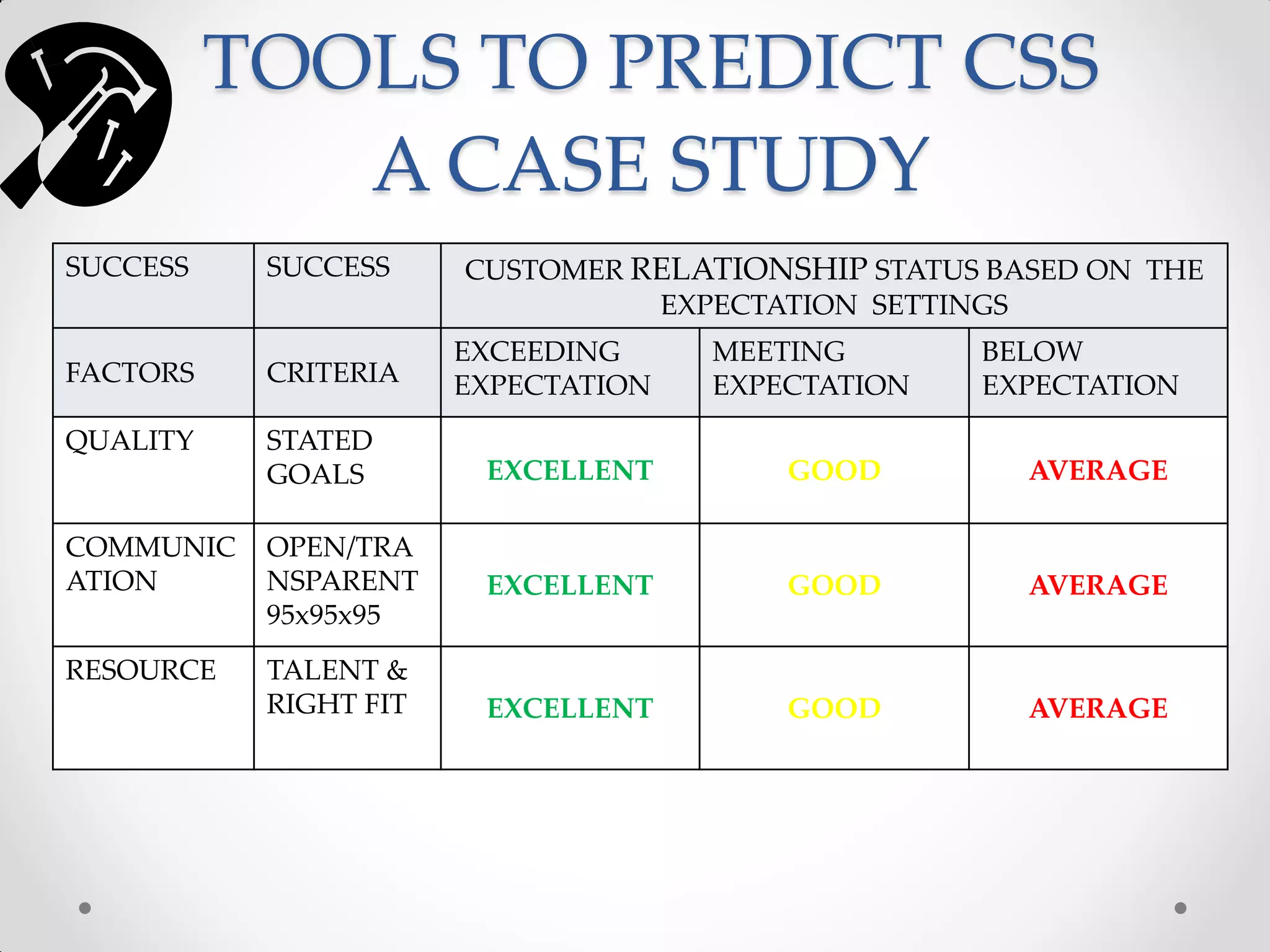 TOOLS TO PREDICT CSS
A CASE STUDY

| SUCCESS | SUCCESS | CUSTOMER RELATIONSHIP STATUS BASED ON THE EXPECTATION SETTINGS | | |
|---|---|---|---|---|
| FACTORS | CRITERIA | EXCEEDING EXPECTATION | MEETING EXPECTATION | BELOW EXPECTATION |
| QUALITY | STATED GOALS | EXCELLENT | GOOD | AVERAGE |
| COMMUNICATION | OPEN/TRANSPARENT 95x95x95 | EXCELLENT | GOOD | AVERAGE |
| RESOURCE | TALENT & RIGHT FIT | EXCELLENT | GOOD | AVERAGE |